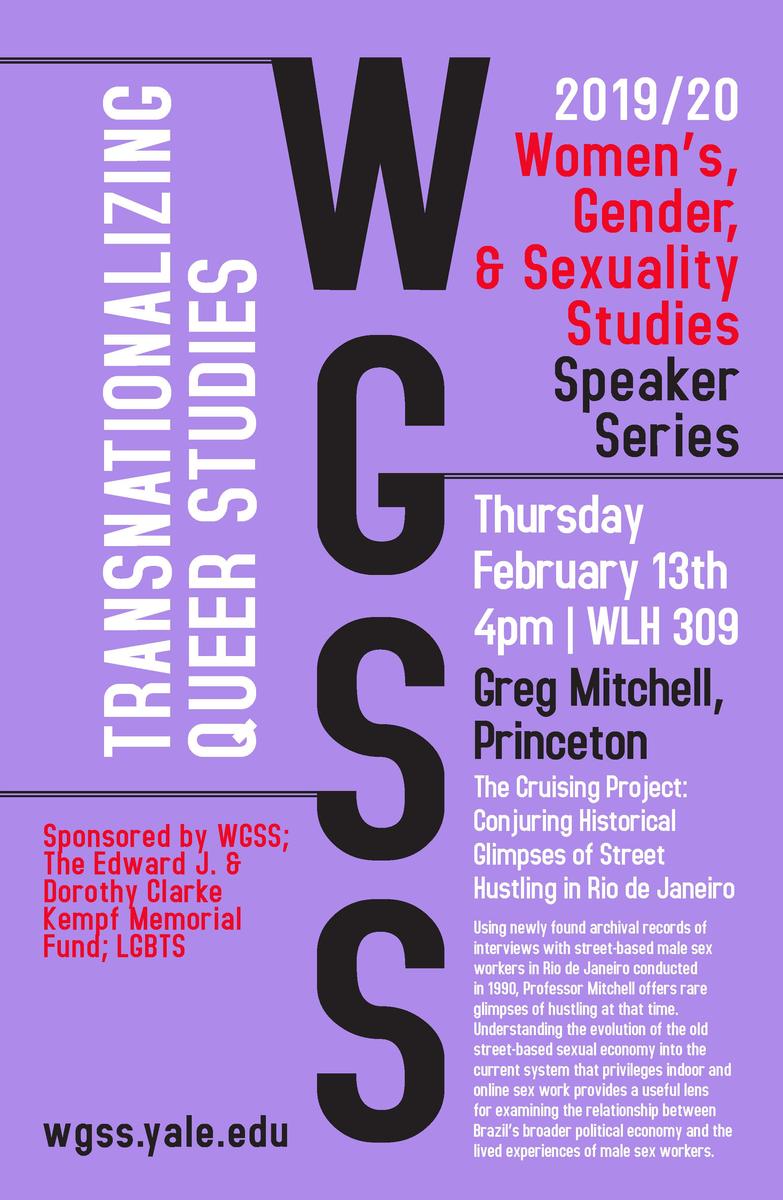 TRANSNATIONALIZING QUEER STUDIES

WGSS

2019/20
Women's, Gender, & Sexuality Studies
Speaker Series

Thursday February 13th
4pm | WLH 309

Greg Mitchell, Princeton

The Cruising Project: Conjuring Historical Glimpses of Street Hustling in Rio de Janeiro

Using newly found archival records of interviews with street-based male sex workers in Rio de Janeiro conducted in 1990, Professor Mitchell offers rare glimpses of hustling at that time. Understanding the evolution of the old street-based sexual economy into the current system that privileges indoor and online sex work provides a useful lens for examining the relationship between Brazil's broader political economy and the lived experiences of male sex workers.

Sponsored by WGSS; The Edward J. & Dorothy Clarke Kempf Memorial Fund; LGBTS

wgss.yale.edu